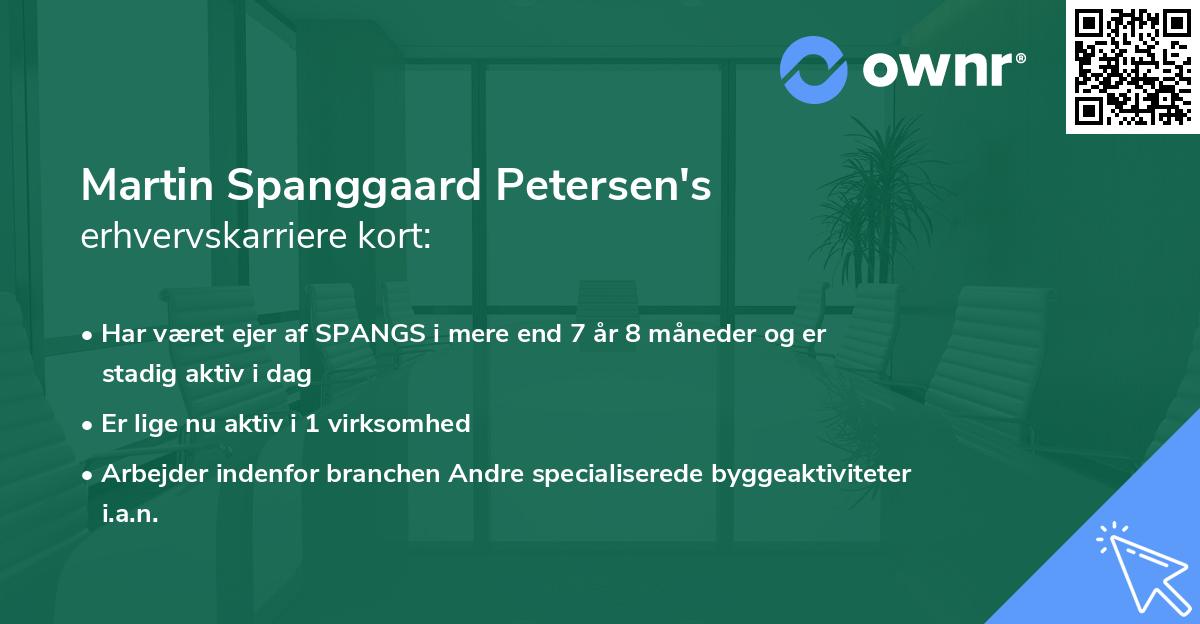 ownr®

Martin Spanggaard Petersen's
erhvervskarriere kort:

• Har været ejer af SPANGS i mere end 7 år 8 måneder og er stadig aktiv i dag
• Er lige nu aktiv i 1 virksomhed
• Arbejder indenfor branchen Andre specialiserede byggeaktiviteter i.a.n.